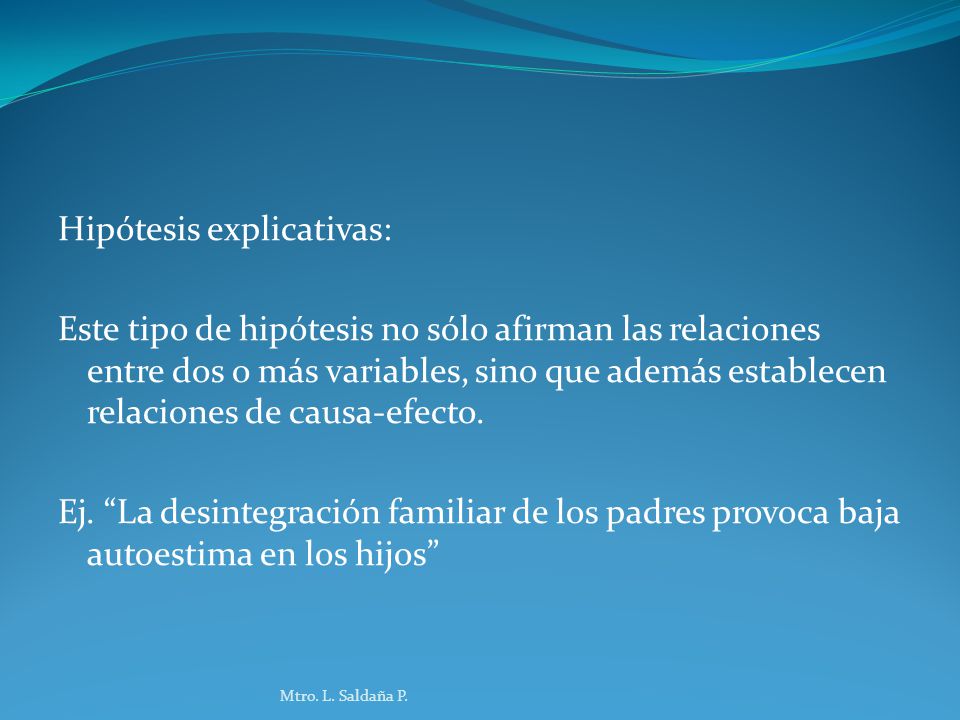 Hipótesis explicativas:

Este tipo de hipótesis no sólo afirman las relaciones entre dos o más variables, sino que además establecen relaciones de causa-efecto.

Ej. “La desintegración familiar de los padres provoca baja autoestima en los hijos”

Mtro. L. Saldaña P.